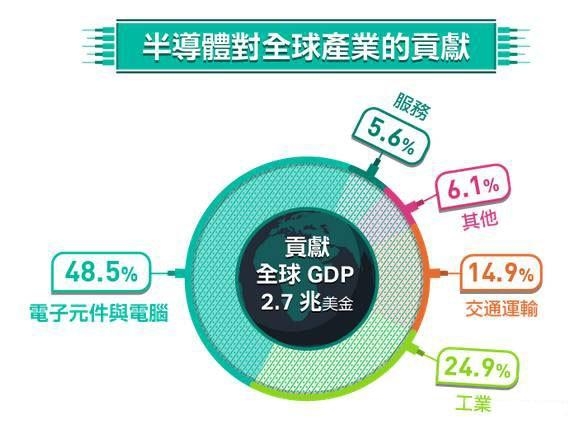 半導體對全球產業的貢獻

服務
5.6%

6.1%
其他

貢獻
全球 GDP
2.7 兆美金

48.5%
電子元件與電腦

14.9%
交通運輸

24.9%
工業